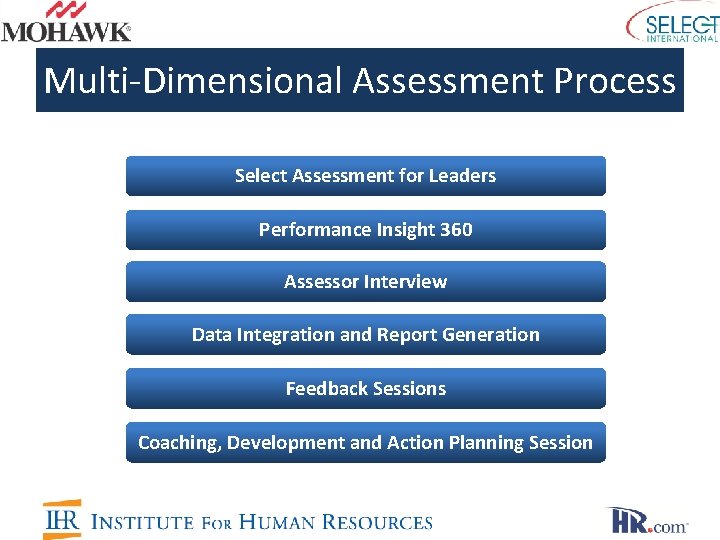 MOHAWK

SELECT INTERNATIONAL

Multi-Dimensional Assessment Process

Select Assessment for Leaders

Performance Insight 360

Assessor Interview

Data Integration and Report Generation

Feedback Sessions

Coaching, Development and Action Planning Session

IHR INSTITUTE FOR HUMAN RESOURCES

HR.com